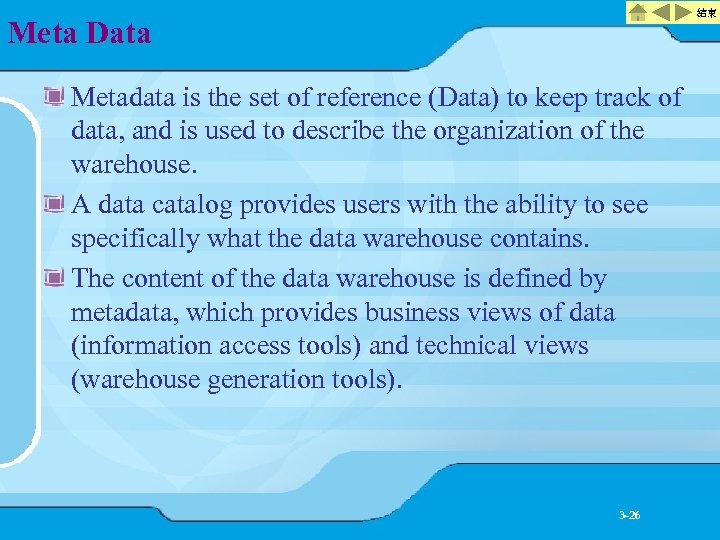 結束

Meta Data

Metadata is the set of reference (Data) to keep track of data, and is used to describe the organization of the warehouse.

A data catalog provides users with the ability to see specifically what the data warehouse contains.

The content of the data warehouse is defined by metadata, which provides business views of data (information access tools) and technical views (warehouse generation tools).

3-26